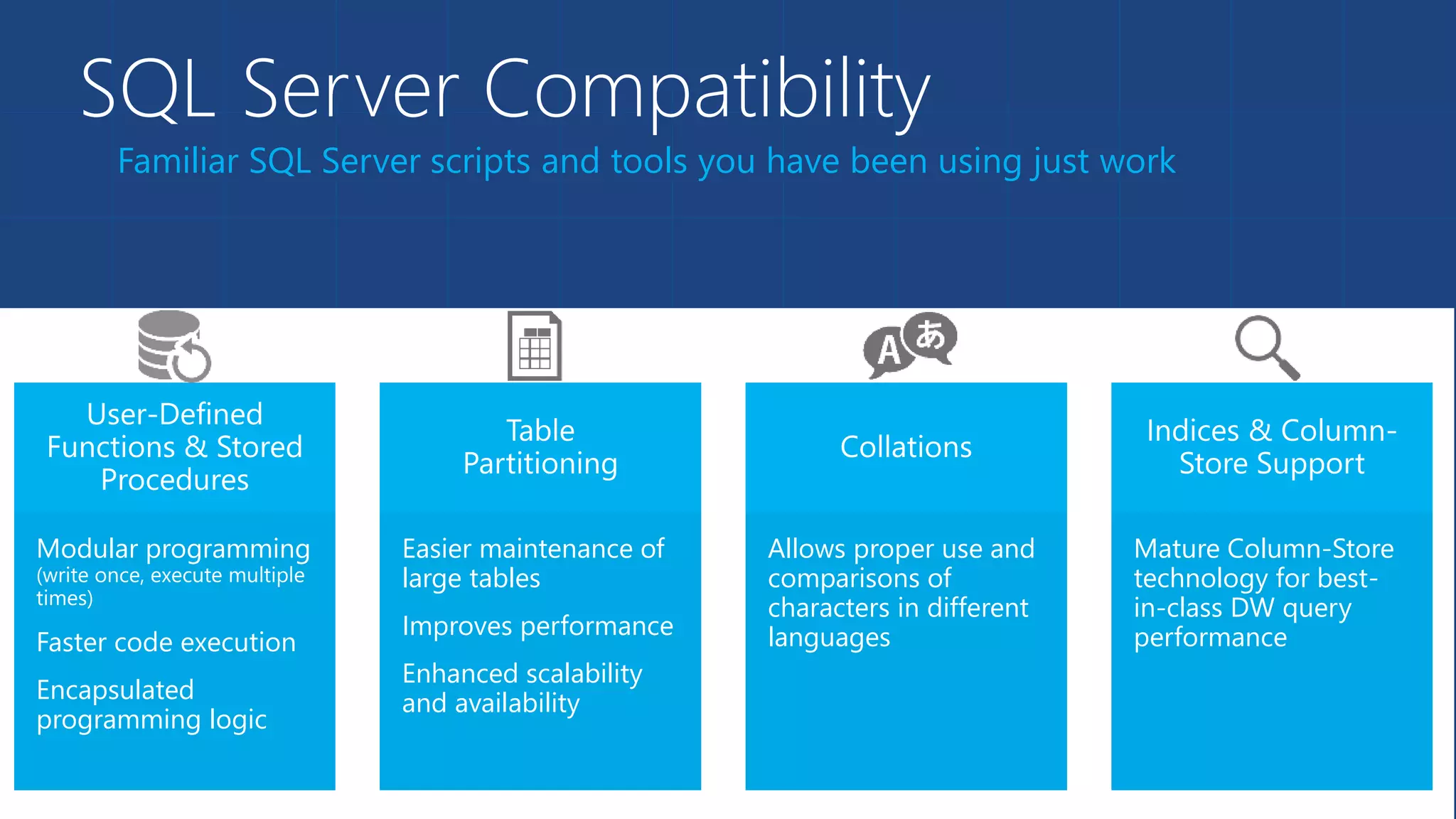 SQL Server Compatibility

Familiar SQL Server scripts and tools you have been using just work

A あ

User-Defined Functions & Stored Procedures

Modular programming (write once, execute multiple times)

Faster code execution

Encapsulated programming logic

Table Partitioning

Easier maintenance of large tables

Improves performance

Enhanced scalability and availability

Collations

Allows proper use and comparisons of characters in different languages

Indices & Column-Store Support

Mature Column-Store technology for best-in-class DW query performance